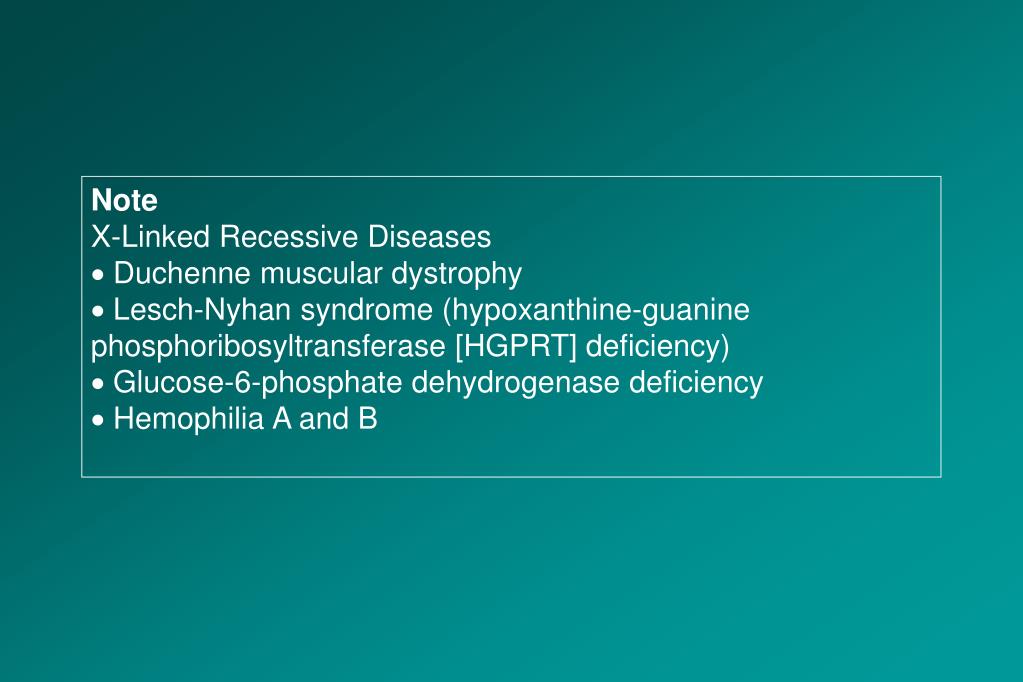 Note
X-Linked Recessive Diseases
• Duchenne muscular dystrophy
• Lesch-Nyhan syndrome (hypoxanthine-guanine phosphoribosyltransferase [HGPRT] deficiency)
• Glucose-6-phosphate dehydrogenase deficiency
• Hemophilia A and B